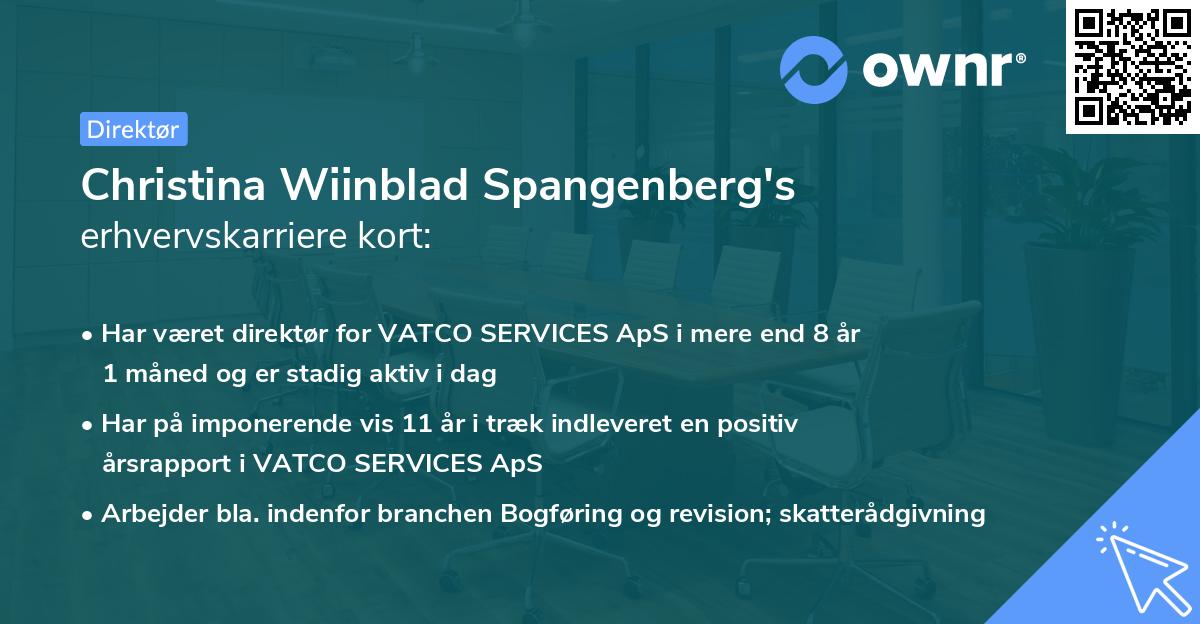 ownr®

Direktør

Christina Wiinblad Spangenberg's erhvervskarriere kort:

• Har været direktør for VATCO SERVICES ApS i mere end 8 år 1 måned og er stadig aktiv i dag

• Har på imponerende vis 11 år i træk indleveret en positiv årsrapport i VATCO SERVICES ApS

• Arbejder bla. indenfor branchen Bogføring og revision; skatterådgivning